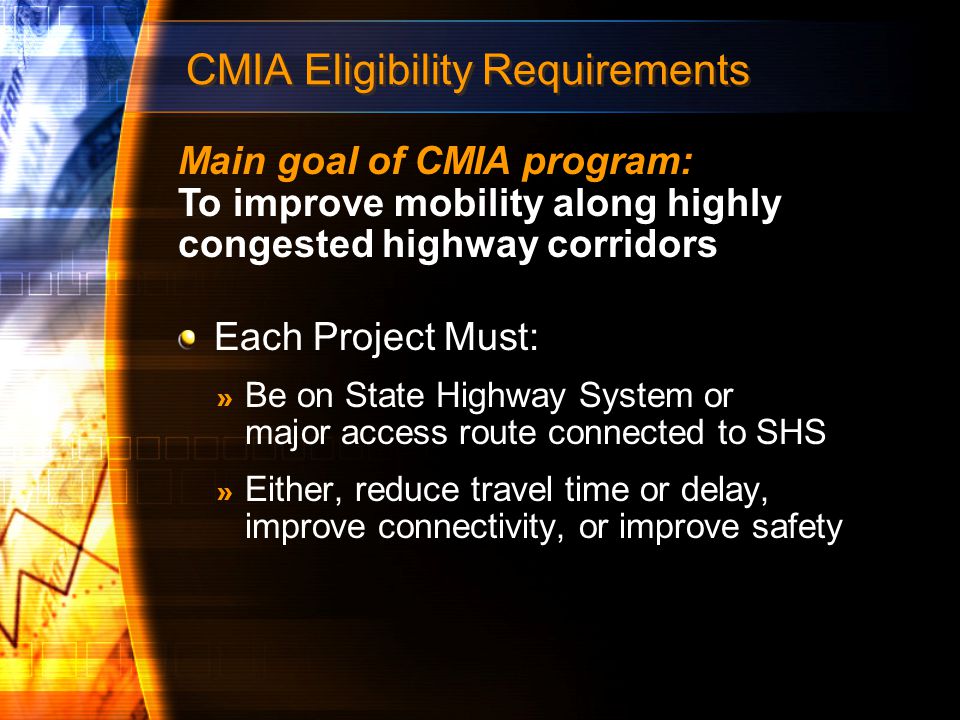 CMIA Eligibility Requirements

Main goal of CMIA program:
To improve mobility along highly congested highway corridors

Each Project Must:

» Be on State Highway System or major access route connected to SHS

» Either, reduce travel time or delay, improve connectivity, or improve safety